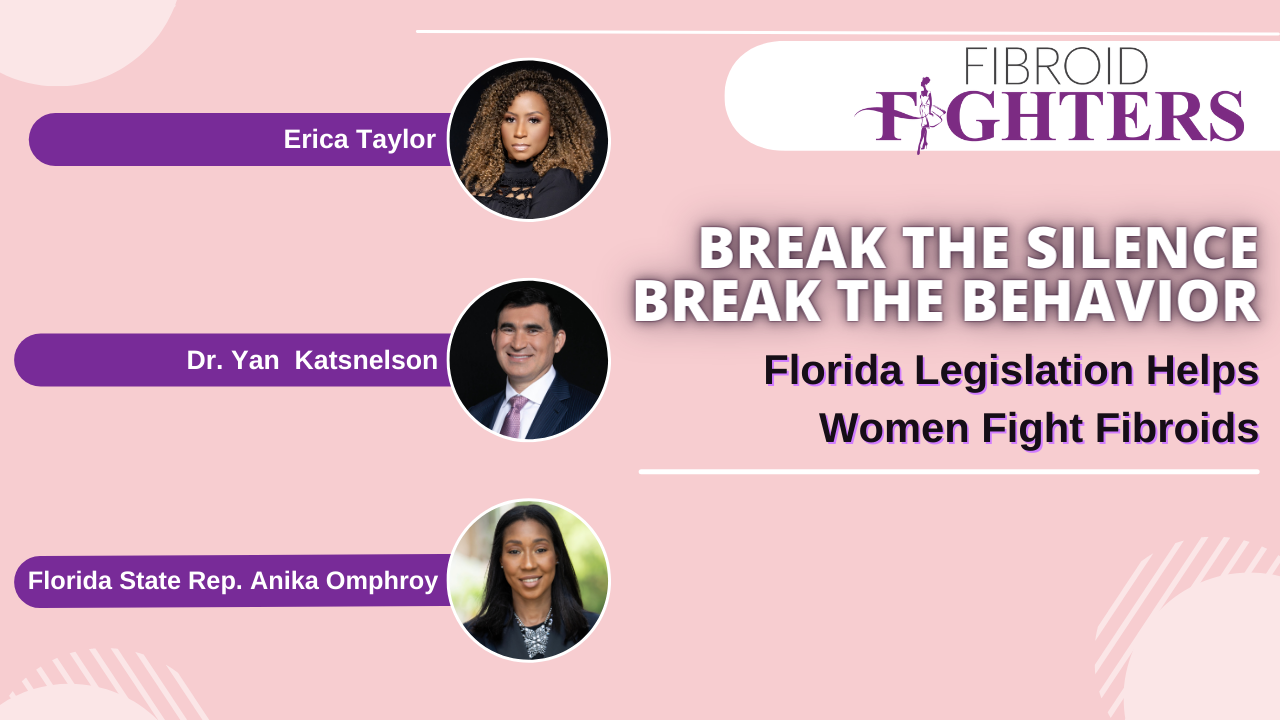 Erica Taylor

Dr. Yan Katsnelson

Florida State Rep. Anika Omphroy

FIBROID FIGHTERS

BREAK THE SILENCE
BREAK THE BEHAVIOR

Florida Legislation Helps Women Fight Fibroids